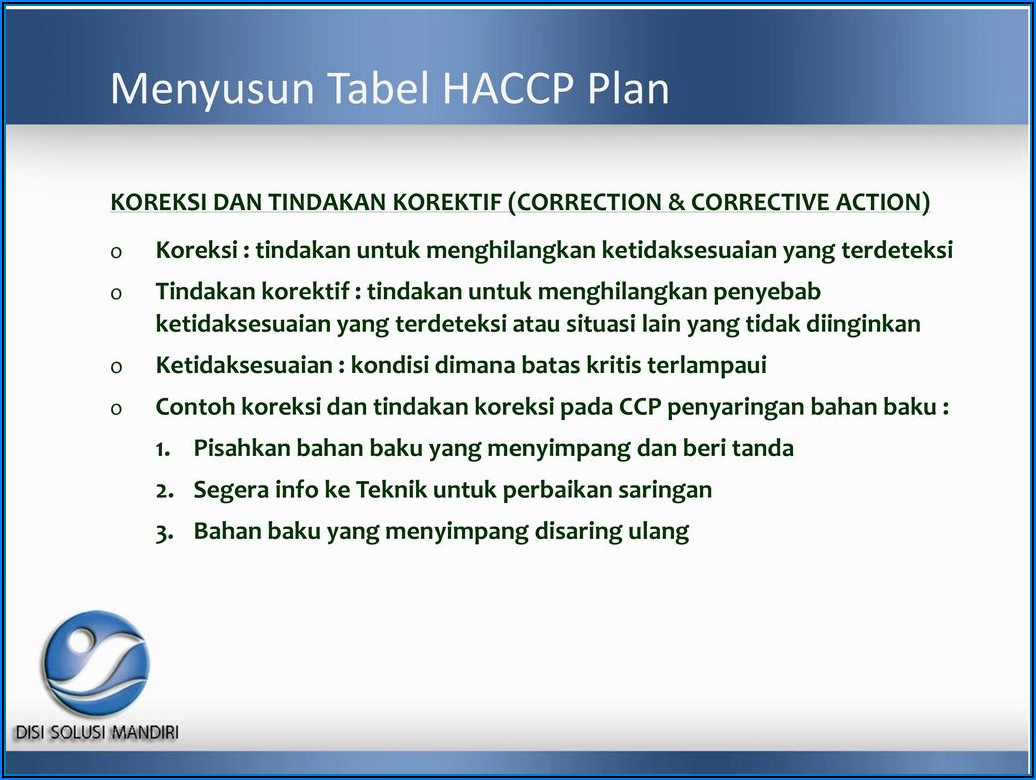 Menyusun Tabel HACCP Plan

KOREKSI DAN TINDAKAN KOREKTIF (CORRECTION & CORRECTIVE ACTION)

o Koreksi : tindakan untuk menghilangkan ketidaksesuaian yang terdeteksi

o Tindakan korektif : tindakan untuk menghilangkan penyebab ketidaksesuaian yang terdeteksi atau situasi lain yang tidak diinginkan

o Ketidaksesuaian : kondisi dimana batas kritis terlampaui

o Contoh koreksi dan tindakan koreksi pada CCP penyaringan bahan baku :

1. Pisahkan bahan baku yang menyimpang dan beri tanda

2. Segera info ke Teknik untuk perbaikan saringan

3. Bahan baku yang menyimpang disaring ulang

DISI SOLUSI MANDIRI